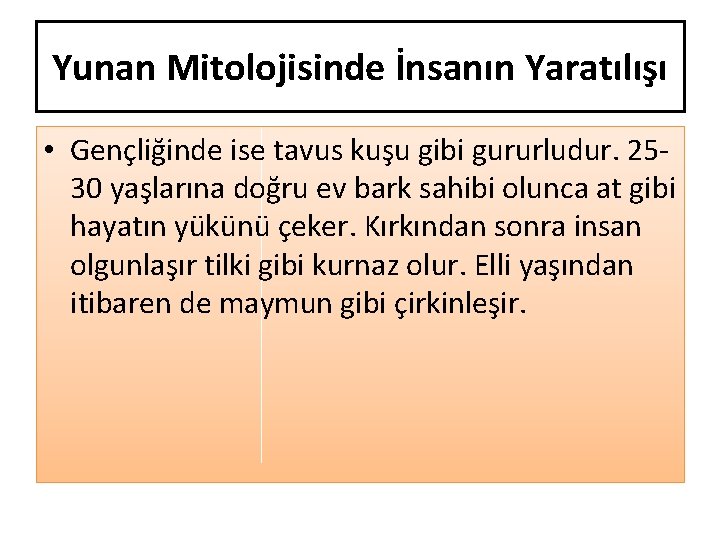 Yunan Mitolojisinde İnsanın Yaratılışı

• Gençliğinde ise tavus kuşu gibi gururludur. 25-30 yaşlarına doğru ev bark sahibi olunca at gibi hayatın yükünü çeker. Kırkından sonra insan olgunlaşır tilki gibi kurnaz olur. Elli yaşından itibaren de maymun gibi çirkinleşir.